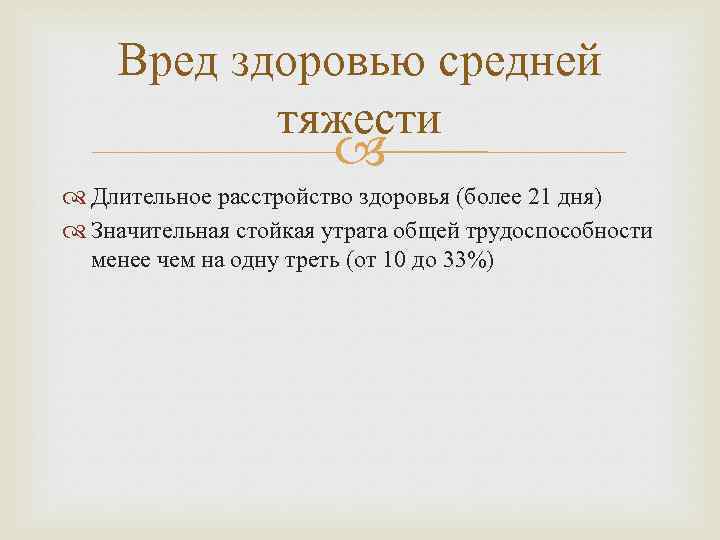 Вред здоровью средней тяжести

Длительное расстройство здоровья (более 21 дня)

Значительная стойкая утрата общей трудоспособности менее чем на одну треть (от 10 до 33%)